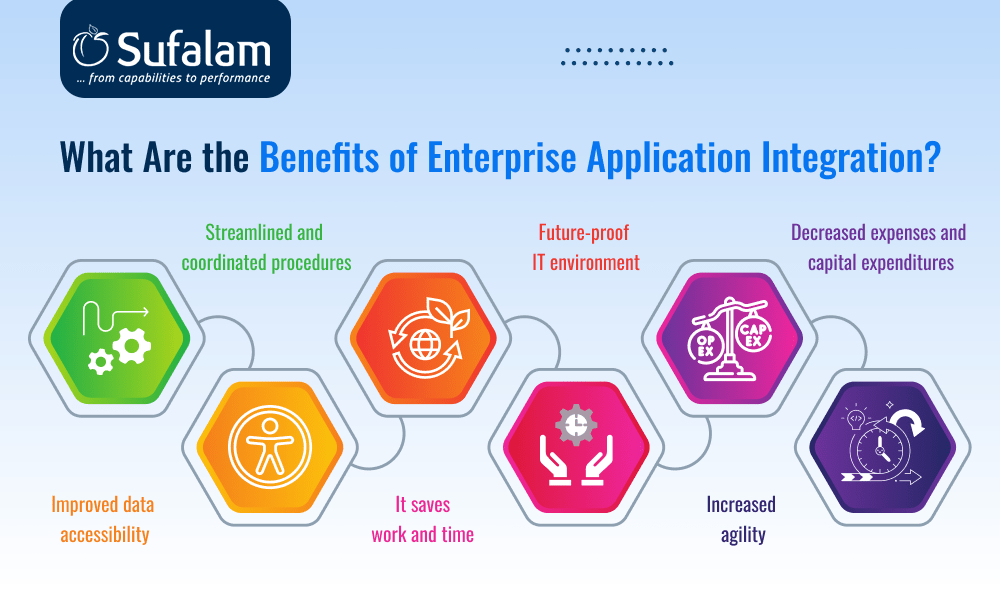 Sufalam
... from capabilities to performance

What Are the Benefits of Enterprise Application Integration?

Streamlined and coordinated procedures

Future-proof IT environment

Decreased expenses and capital expenditures

OP EX
CAP EX

Improved data accessibility

It saves work and time

Increased agility